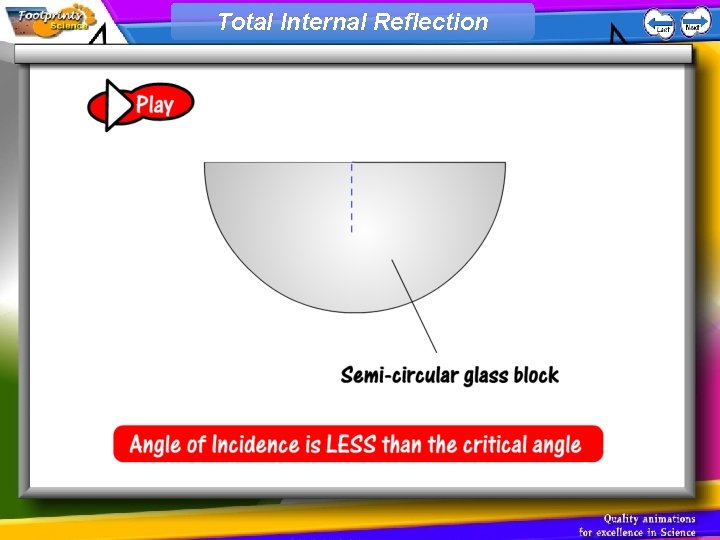 Footprints Science

Total Internal Reflection

Last Next

Play

Semi-circular glass block

Angle of Incidence is LESS than the critical angle

Quality animations for excellence in Science